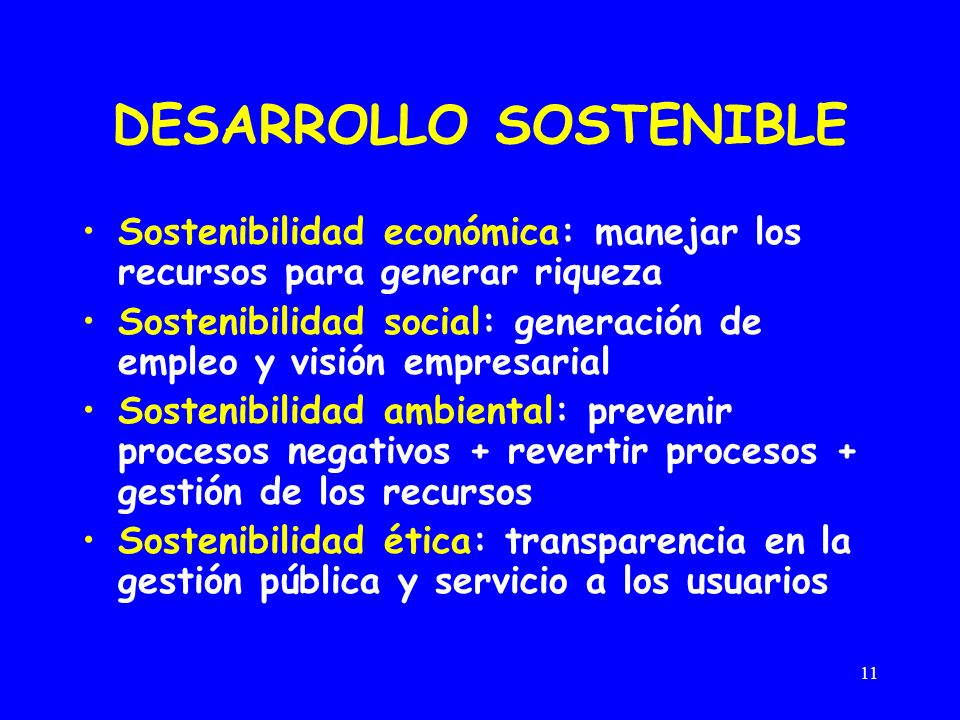 DESARROLLO SOSTENIBLE

• Sostenibilidad económica: manejar los recursos para generar riqueza
• Sostenibilidad social: generación de empleo y visión empresarial
• Sostenibilidad ambiental: prevenir procesos negativos + revertir procesos + gestión de los recursos
• Sostenibilidad ética: transparencia en la gestión pública y servicio a los usuarios

11